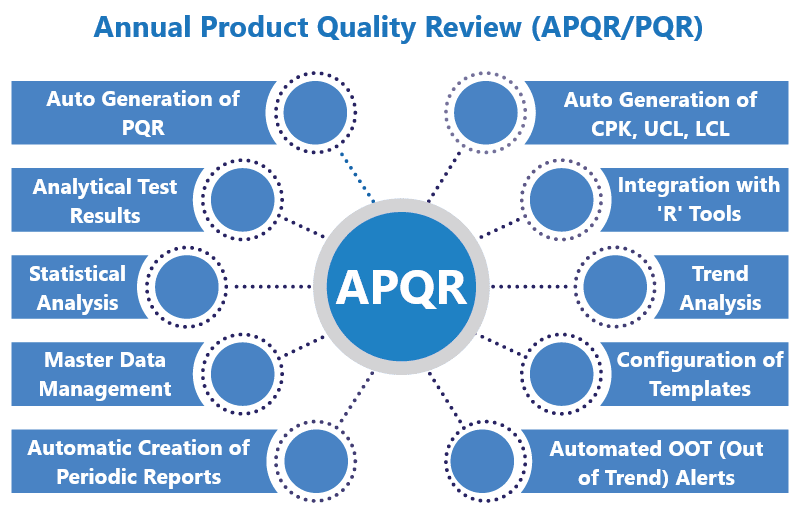 Annual Product Quality Review (APQR/PQR)

Auto Generation of PQR

Analytical Test Results

Statistical Analysis

Master Data Management

Automatic Creation of Periodic Reports

APQR

Auto Generation of CPK, UCL, LCL

Integration with 'R' Tools

Trend Analysis

Configuration of Templates

Automated OOT (Out of Trend) Alerts